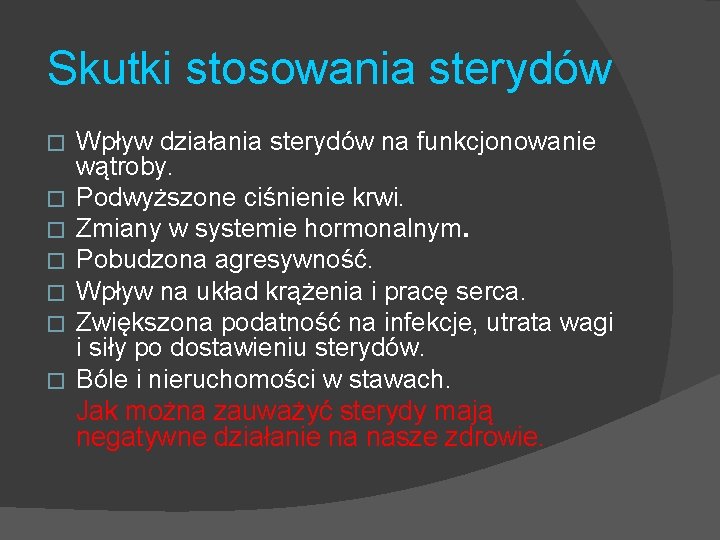 Skutki stosowania sterydów

□ Wpływ działania sterydów na funkcjonowanie wątroby.
□ Podwyższone ciśnienie krwi.
□ Zmiany w systemie hormonalnym.
□ Pobudzona agresywność.
□ Wpływ na układ krążenia i pracę serca.
□ Zwiększona podatność na infekcje, utrata wagi i siły po dostawieniu sterydów.
□ Bóle i nieruchomości w stawach.

Jak można zauważyć sterydy mają negatywne działanie na nasze zdrowie.